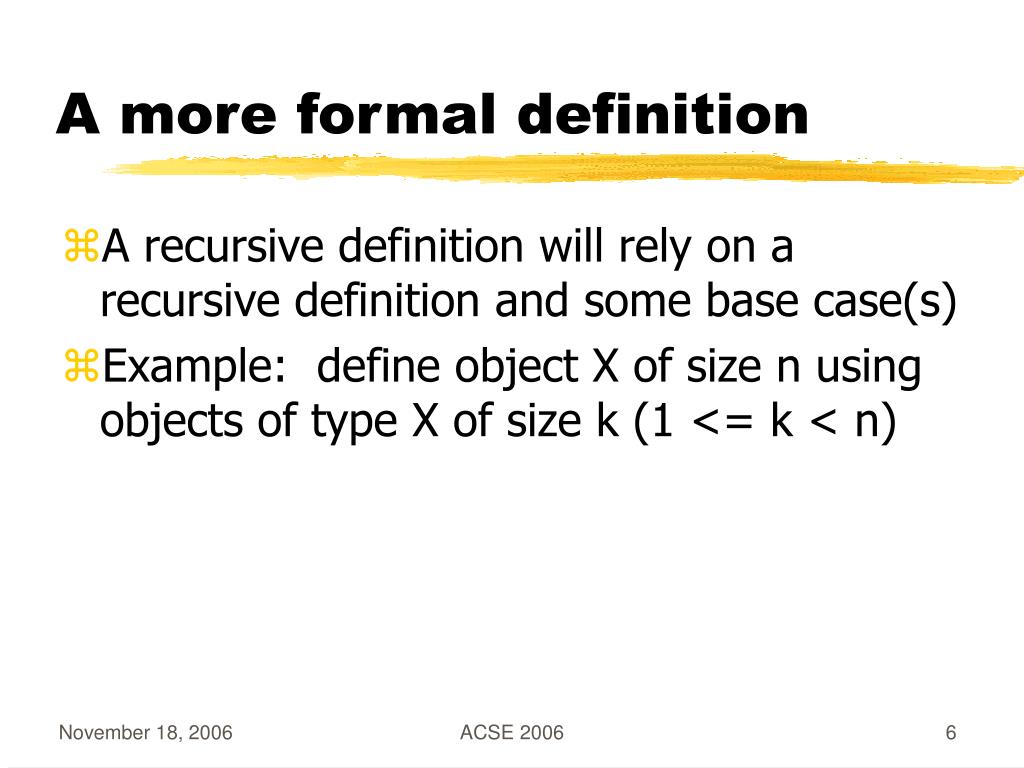 A more formal definition

⌘A recursive definition will rely on a recursive definition and some base case(s)

⌘Example: define object X of size n using objects of type X of size k (1 <= k < n)

November 18, 2006

ACSE 2006

6